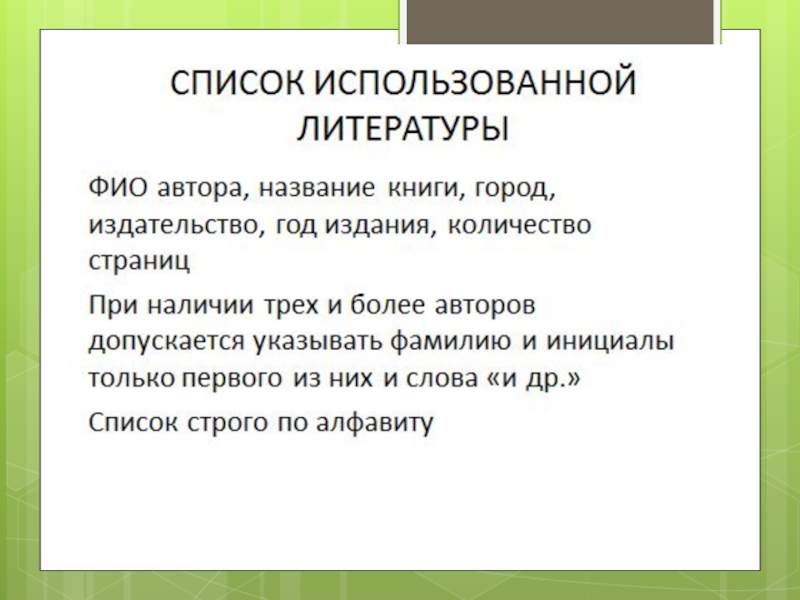 СПИСОК ИСПОЛЬЗОВАННОЙ ЛИТЕРАТУРЫ

ФИО автора, название книги, город, издательство, год издания, количество страниц

При наличии трех и более авторов допускается указывать фамилию и инициалы только первого из них и слова «и др.»

Список строго по алфавиту